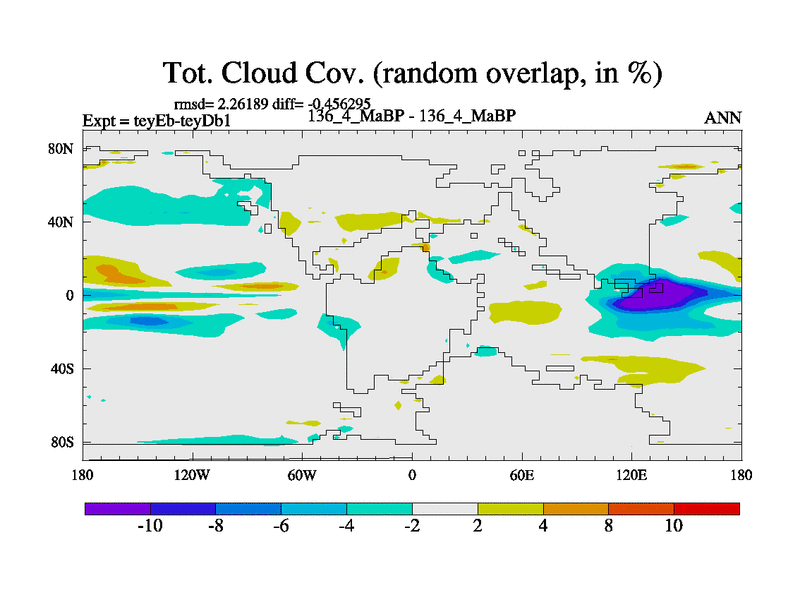 Tot. Cloud Cov. (random overlap, in %)

rmsd= 2.26189 diff= -0.456295

Expt = teyEb-teyDb1

136_4_MaBP - 136_4_MaBP

ANN

80N

40N

0

40S

80S

180

120W

60W

0

60E

120E

180

-10

-8

-6

-4

-2

2

4

8

10